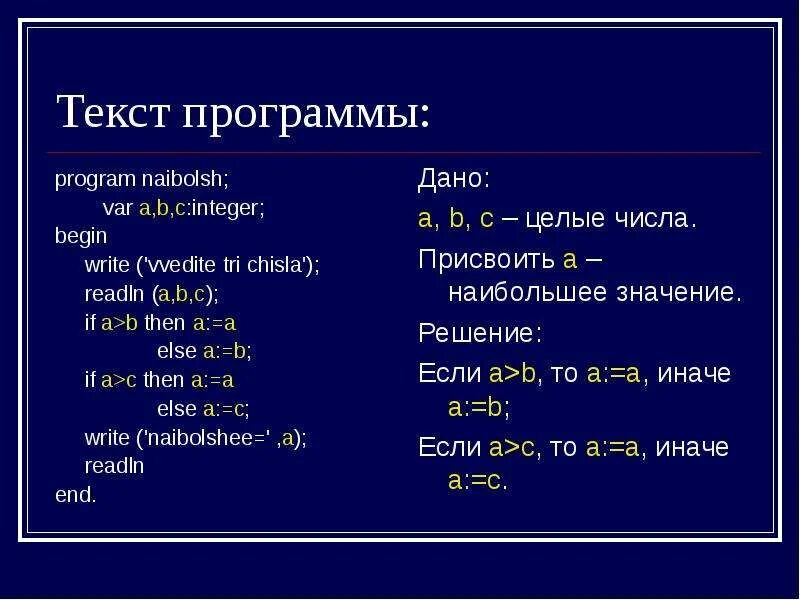 Текст программы:

program naibolsh;
var a,b,c:integer;
begin
write ('vvedite tri chisla');
readln (a,b,c);
if a>b then a:=a
else a:=b;
if a>c then a:=a
else a:=c;
write ('naibolshee=' ,a);
readln
end.

Дано:

a, b, c – целые числа.

Присвоить a – наибольшее значение.

Решение:

Если a>b, то a:=a, иначе a:=b;

Если a>c, то a:=a, иначе a:=c.